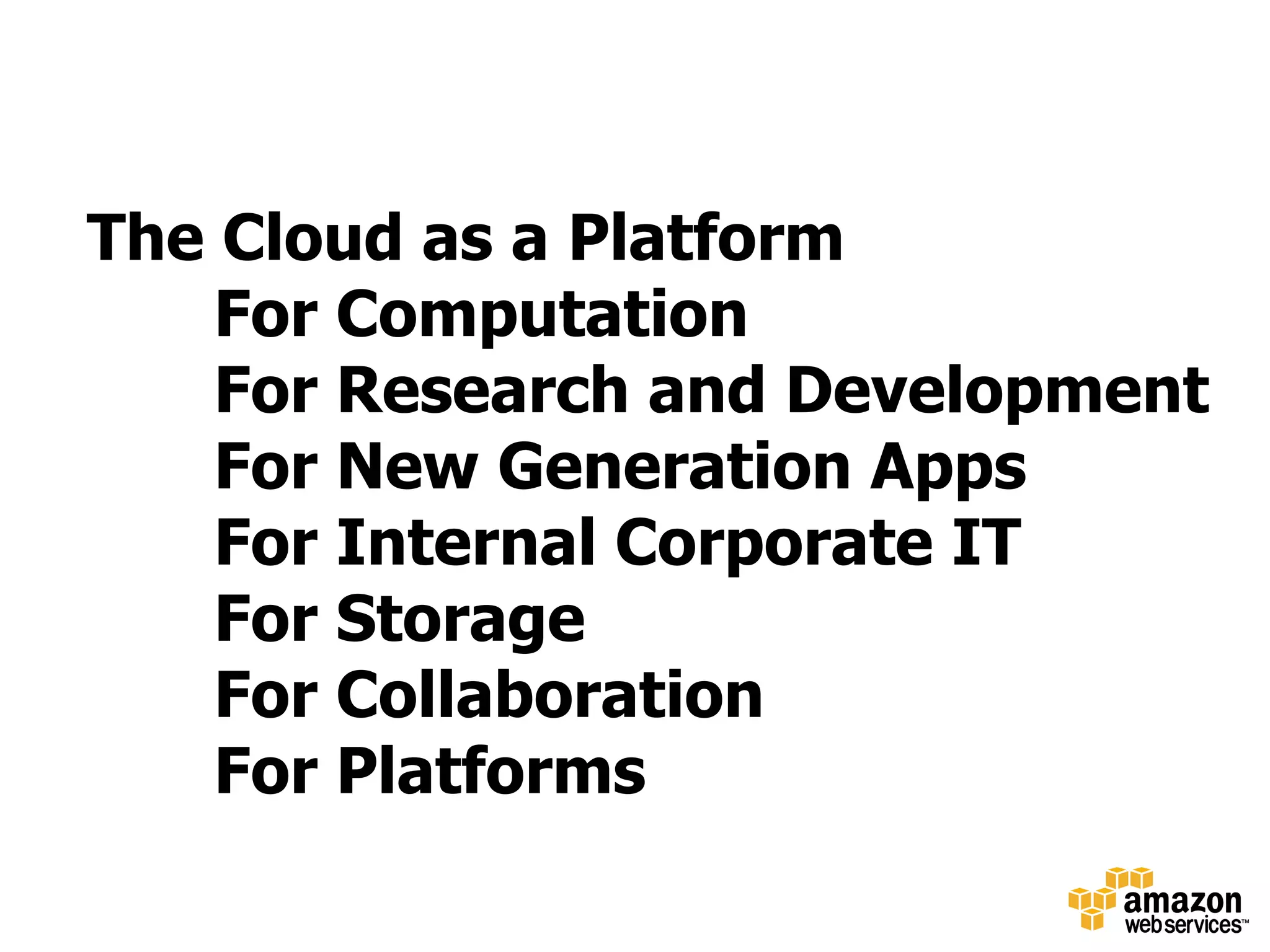 The Cloud as a Platform
For Computation
For Research and Development
For New Generation Apps
For Internal Corporate IT
For Storage
For Collaboration
For Platforms

amazon
web services™